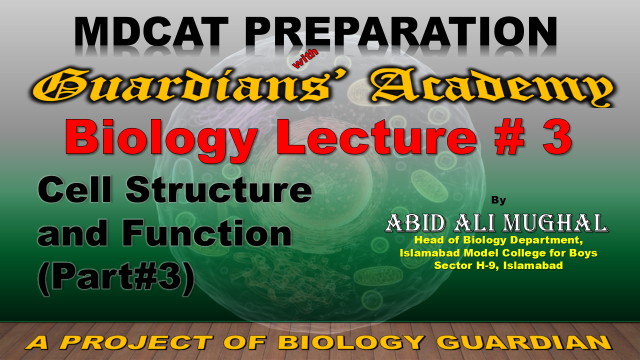 MDCAT PREPARATION

with

Guardians' Academy

Biology Lecture # 3

Cell Structure and Function (Part#3)

By

ABID ALI MUGHAL

Head of Biology Department, Islamabad Model College for Boys Sector H-9, Islamabad

A PROJECT OF BIOLOGY GUARDIAN